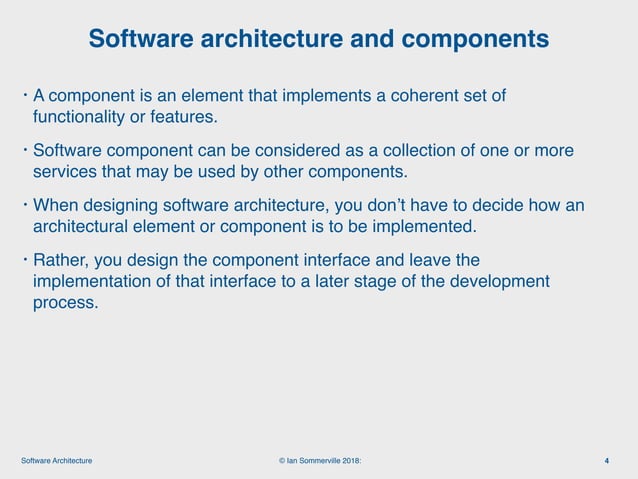 Software architecture and components

• A component is an element that implements a coherent set of functionality or features.

• Software component can be considered as a collection of one or more services that may be used by other components.

• When designing software architecture, you don't have to decide how an architectural element or component is to be implemented.

• Rather, you design the component interface and leave the implementation of that interface to a later stage of the development process.

Software Architecture

© Ian Sommerville 2018:

4